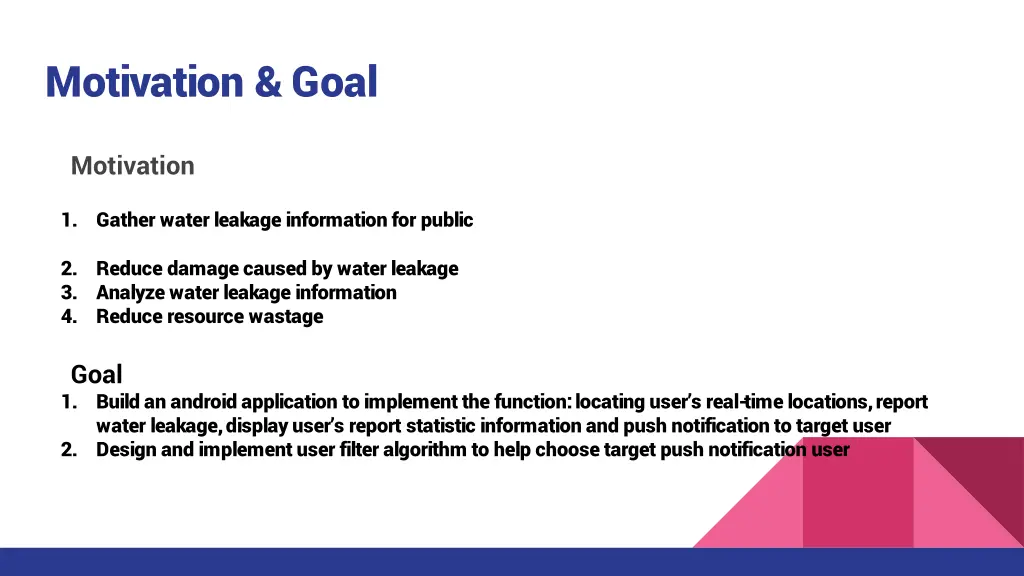 Motivation & Goal

Motivation

1. Gather water leakage information for public

2. Reduce damage caused by water leakage
3. Analyze water leakage information
4. Reduce resource wastage

Goal
1. Build an android application to implement the function: locating user's real-time locations, report water leakage, display user's report statistic information and push notification to target user
2. Design and implement user filter algorithm to help choose target push notification user